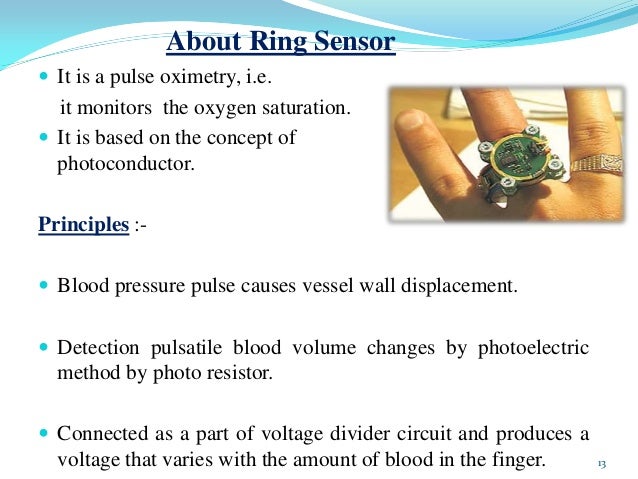 About Ring Sensor

- It is a pulse oximetry, i.e.
  it monitors the oxygen saturation.
- It is based on the concept of photoconductor.

Principles :-

- Blood pressure pulse causes vessel wall displacement.

- Detection pulsatile blood volume changes by photoelectric method by photo resistor.

- Connected as a part of voltage divider circuit and produces a voltage that varies with the amount of blood in the finger.

13